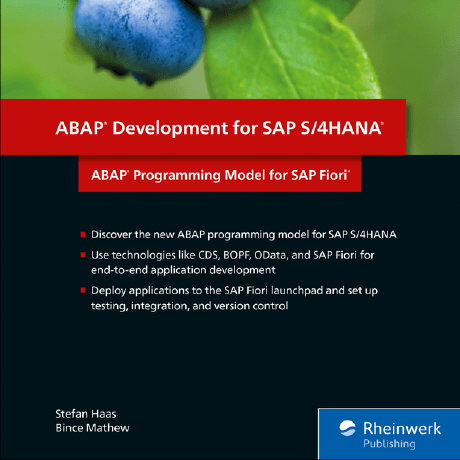 ABAP® Development for SAP S/4HANA®

ABAP® Programming Model for SAP Fiori®

- Discover the new ABAP programming model for SAP S/4HANA
- Use technologies like CDS, BOPF, OData, and SAP Fiori for end-to-end application development
- Deploy applications to the SAP Fiori launchpad and set up testing, integration, and version control

Stefan Haas
Bince Mathew

Rheinwerk
Publishing